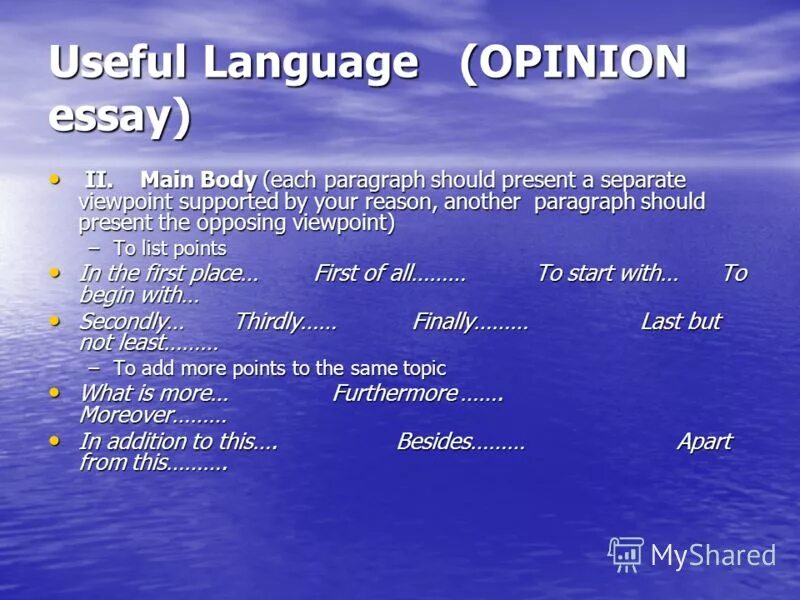 Useful Language (OPINION essay)

• II. Main Body (each paragraph should present a separate viewpoint supported by your reason, another paragraph should present the opposing viewpoint)

– To list points

• In the first place… First of all……… To start with… To begin with…

• Secondly… Thirdly…… Finally……… Last but not least………

– To add more points to the same topic

• What is more… Furthermore ……. Moreover………

• In addition to this…. Besides……… Apart from this……….

MyShared